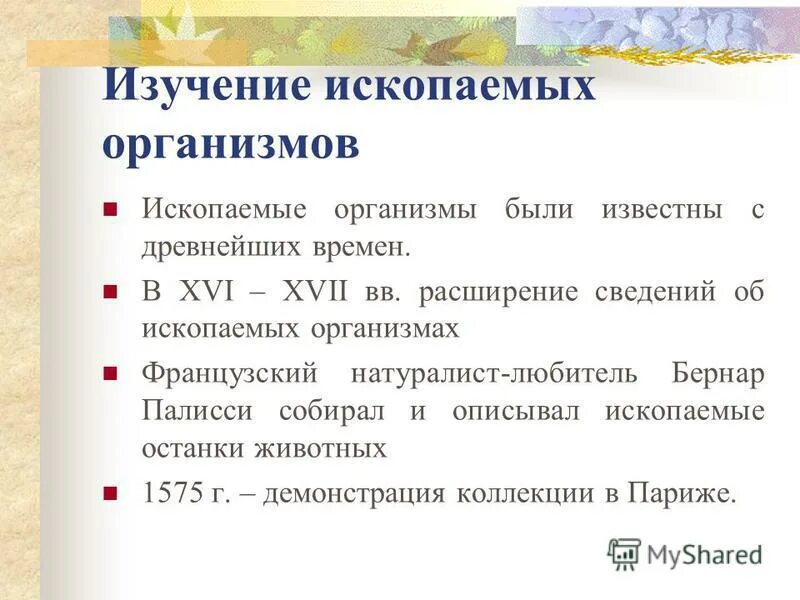 Изучение ископаемых организмов

Ископаемые организмы были известны с древнейших времен.

В XVI – XVII вв. расширение сведений об ископаемых организмах

Французский натуралист-любитель Бернар Палисси собирал и описывал ископаемые останки животных

1575 г. – демонстрация коллекции в Париже.

MyShared